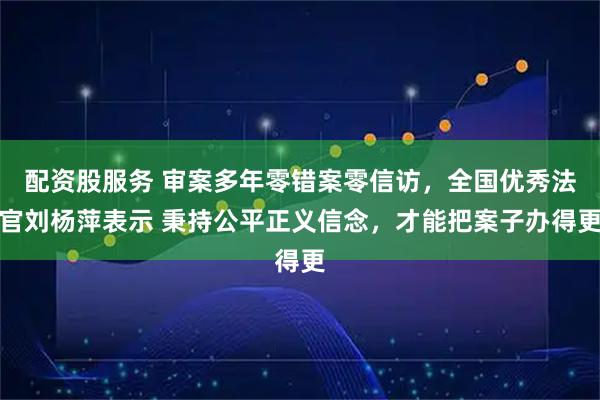 配资股服务 审案多年零错案零信访，全国优秀法官刘杨萍表示 秉持公平正义信念，才能把案子办得更得更